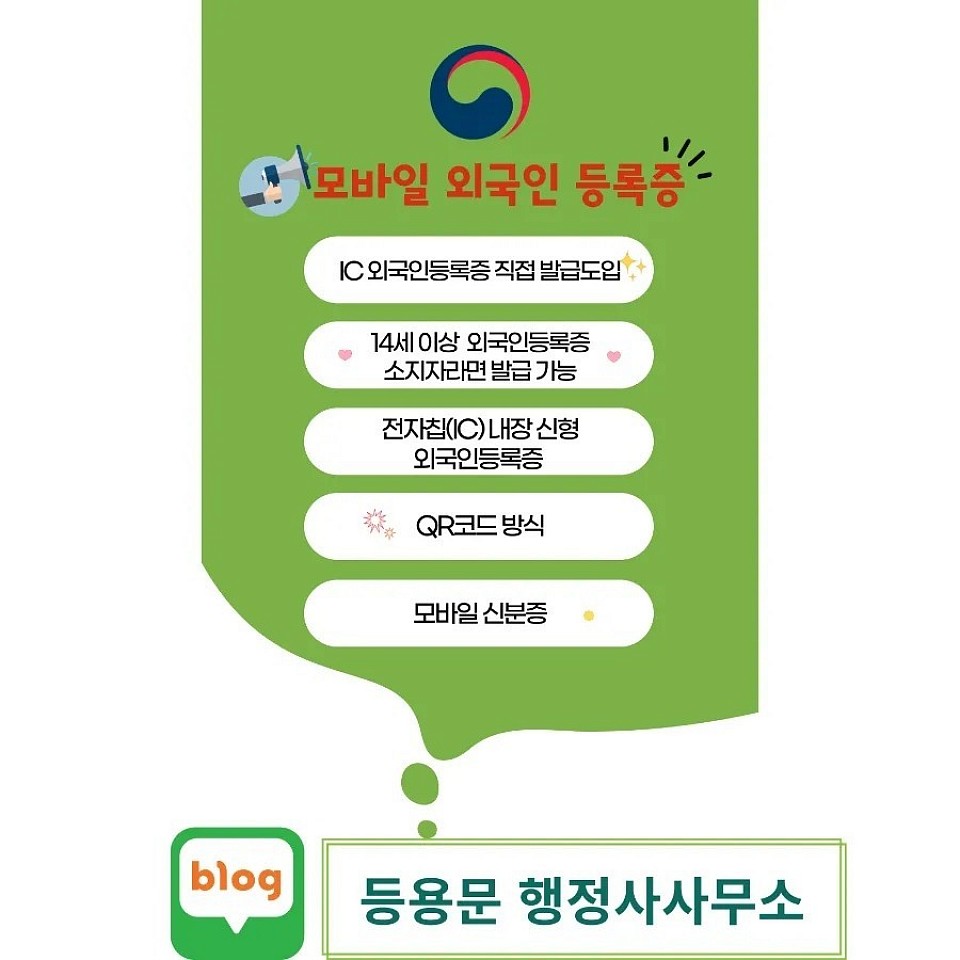 모바일 외국인 등록증

IC 외국인등록증 직접 발급도입

14세 이상 외국인등록증 소지자라면 발급 가능

전자칩(IC) 내장 신형 외국인등록증

QR코드 방식

모바일 신분증

blog

등용문 행정사사무소